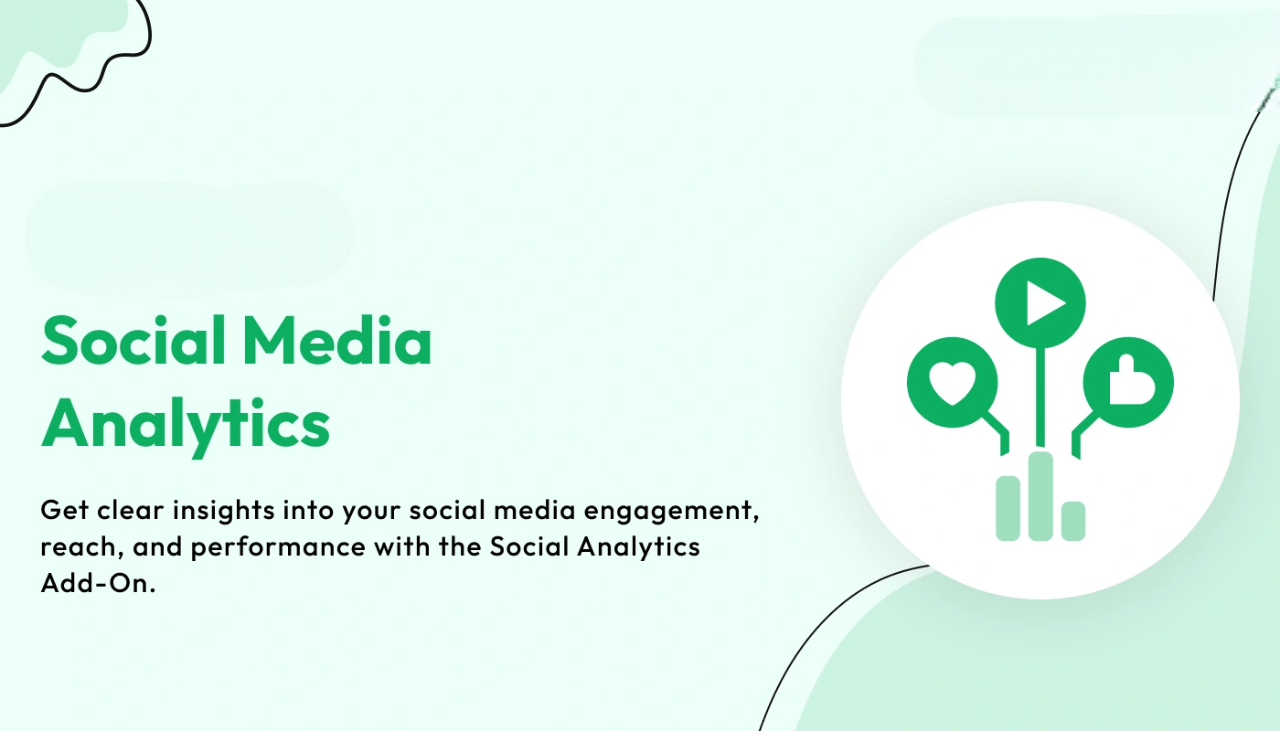 Social Media Analytics

Get clear insights into your social media engagement, reach, and performance with the Social Analytics Add-On.